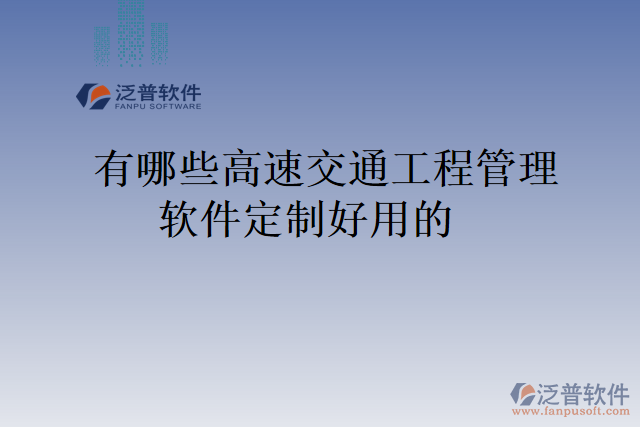 泛普软件
FANPU SOFTWARE

有哪些高速交通工程管理软件定制好用的

泛普软件
www.fanpusoft.com